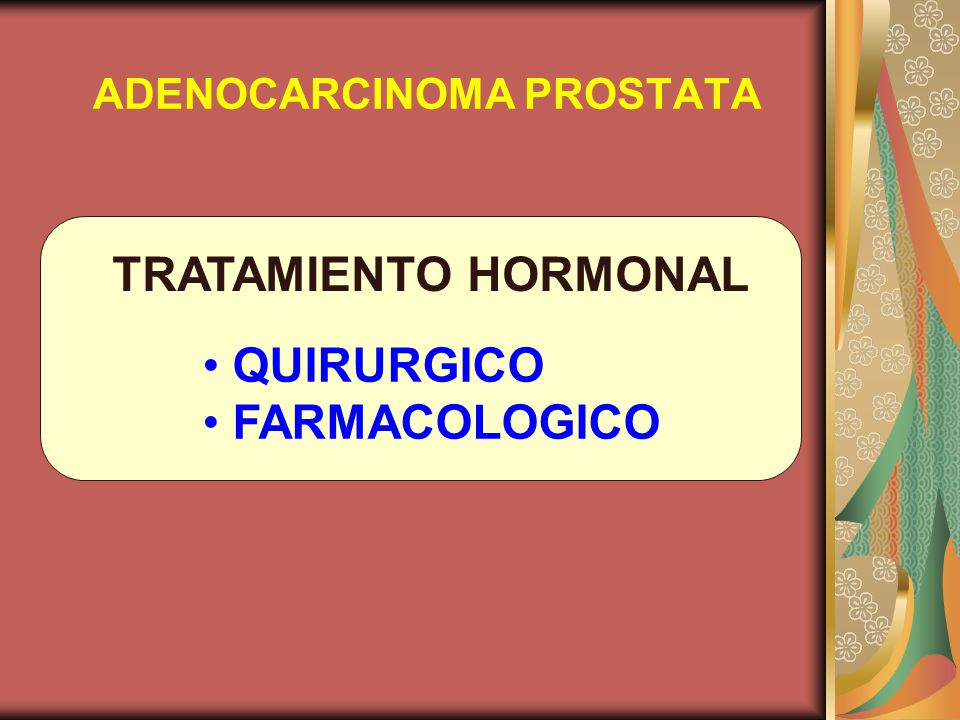 ADENOCARCINOMA PROSTATA

TRATAMIENTO HORMONAL

• QUIRURGICO
• FARMACOLOGICO